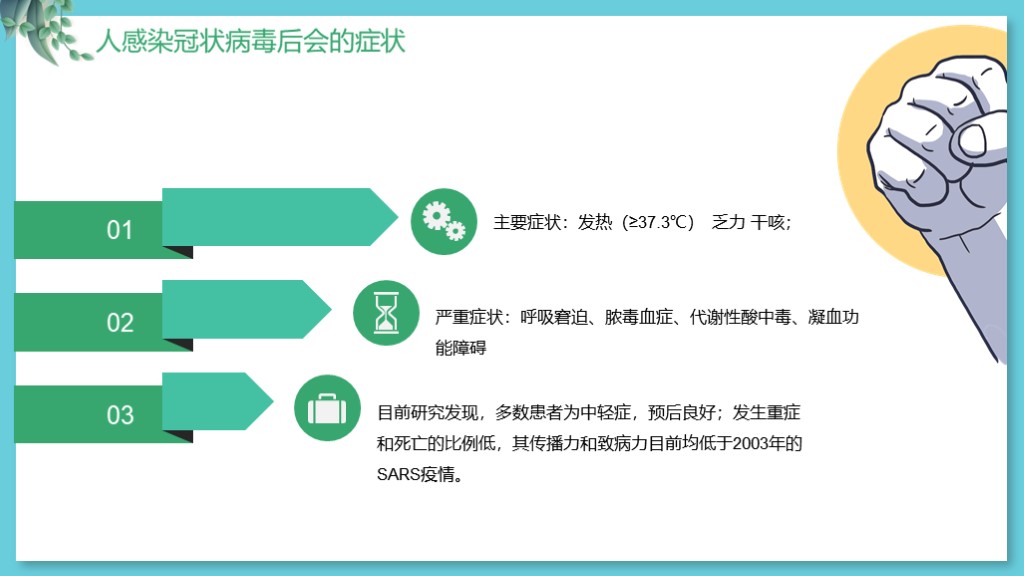 人感染冠状病毒后会的症状

01

主要症状：发热（≥37.3℃） 乏力 干咳；

02

严重症状：呼吸窘迫、脓毒血症、代谢性酸中毒、凝血功能障碍

03

目前研究发现，多数患者为中轻症，预后良好；发生重症和死亡的比例低，其传播力和致病力目前均低于2003年的SARS疫情。